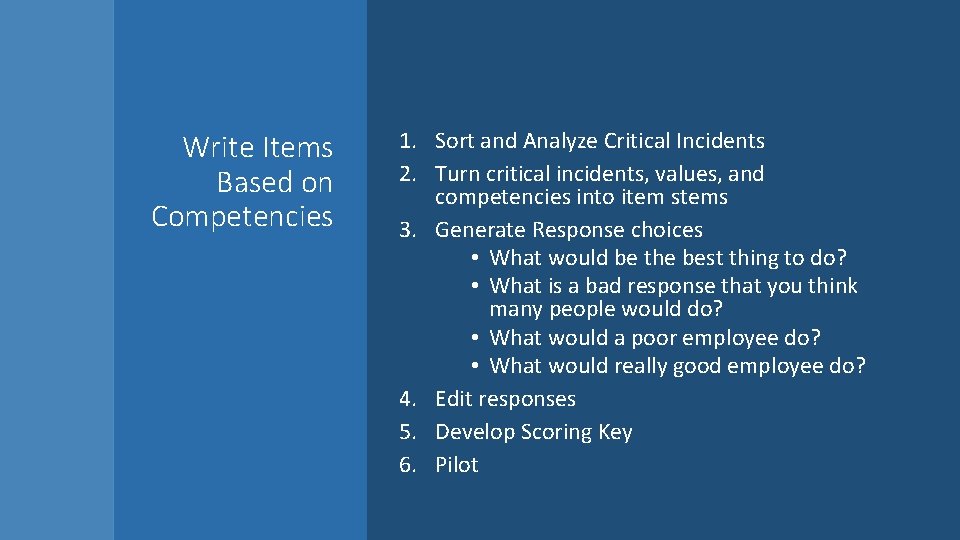 Write Items Based on Competencies

1. Sort and Analyze Critical Incidents
2. Turn critical incidents, values, and competencies into item stems
3. Generate Response choices
• What would be the best thing to do?
• What is a bad response that you think many people would do?
• What would a poor employee do?
• What would really good employee do?
4. Edit responses
5. Develop Scoring Key
6. Pilot